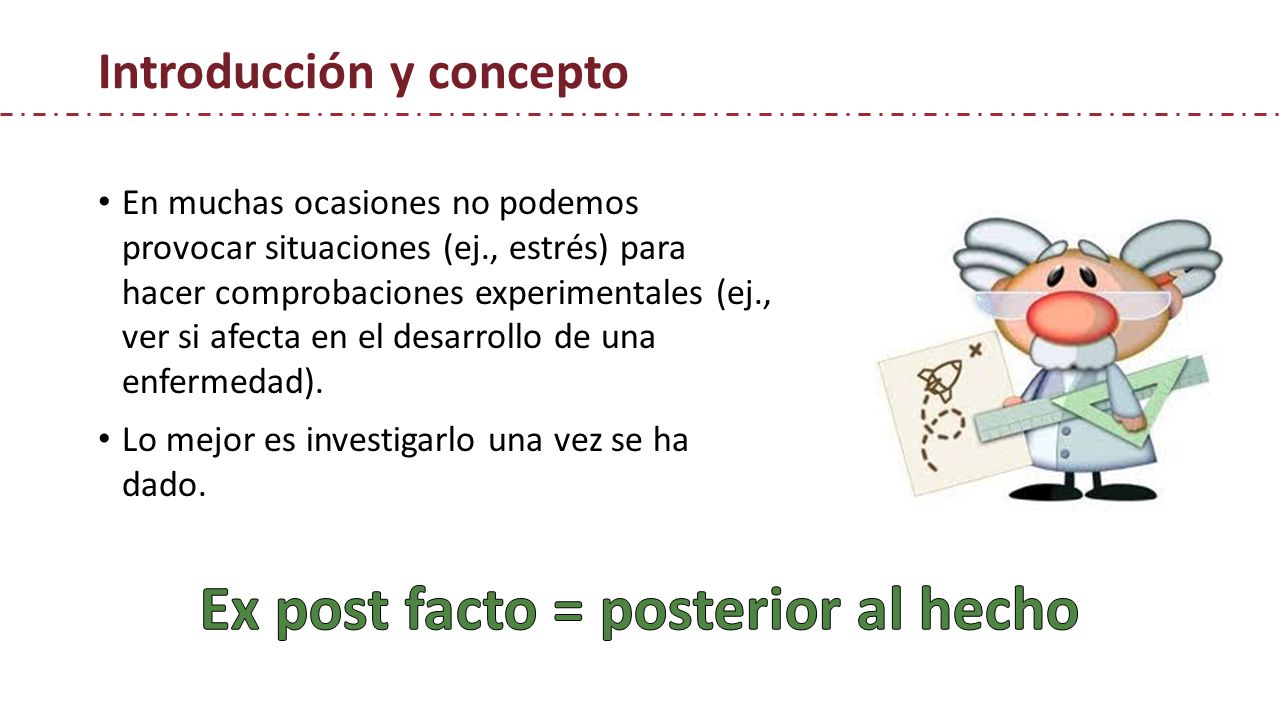 Introducción y concepto

• En muchas ocasiones no podemos provocar situaciones (ej., estrés) para hacer comprobaciones experimentales (ej., ver si afecta en el desarrollo de una enfermedad).

• Lo mejor es investigarlo una vez se ha dado.

Ex post facto = posterior al hecho